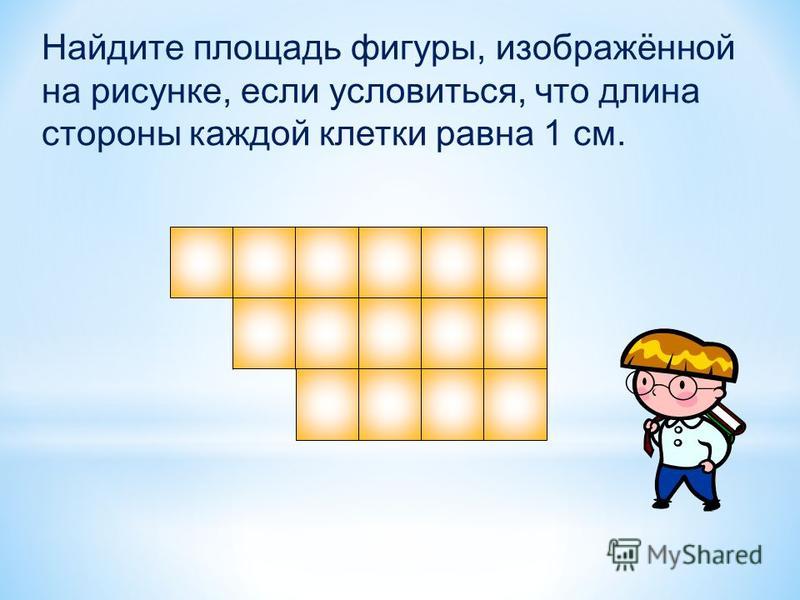 Найдите площадь фигуры, изображённой на рисунке, если условиться, что длина стороны каждой клетки равна 1 см.

MyShared